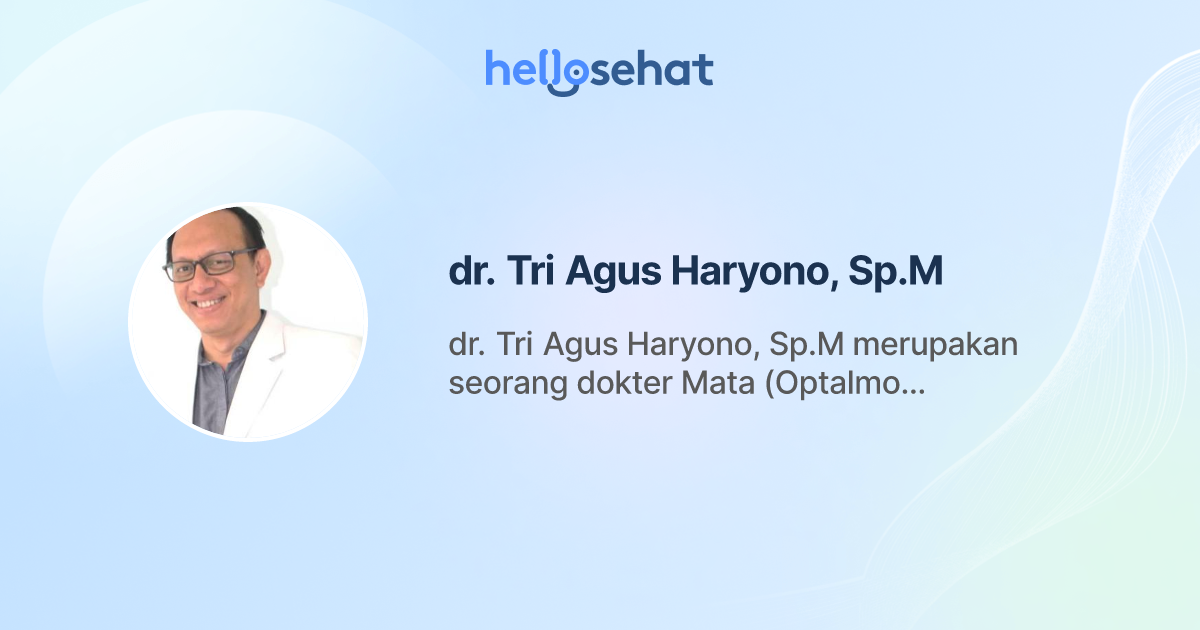 hellosehat

dr. Tri Agus Haryono, Sp.M

dr. Tri Agus Haryono, Sp.M merupakan seorang dokter Mata (Optalmo...